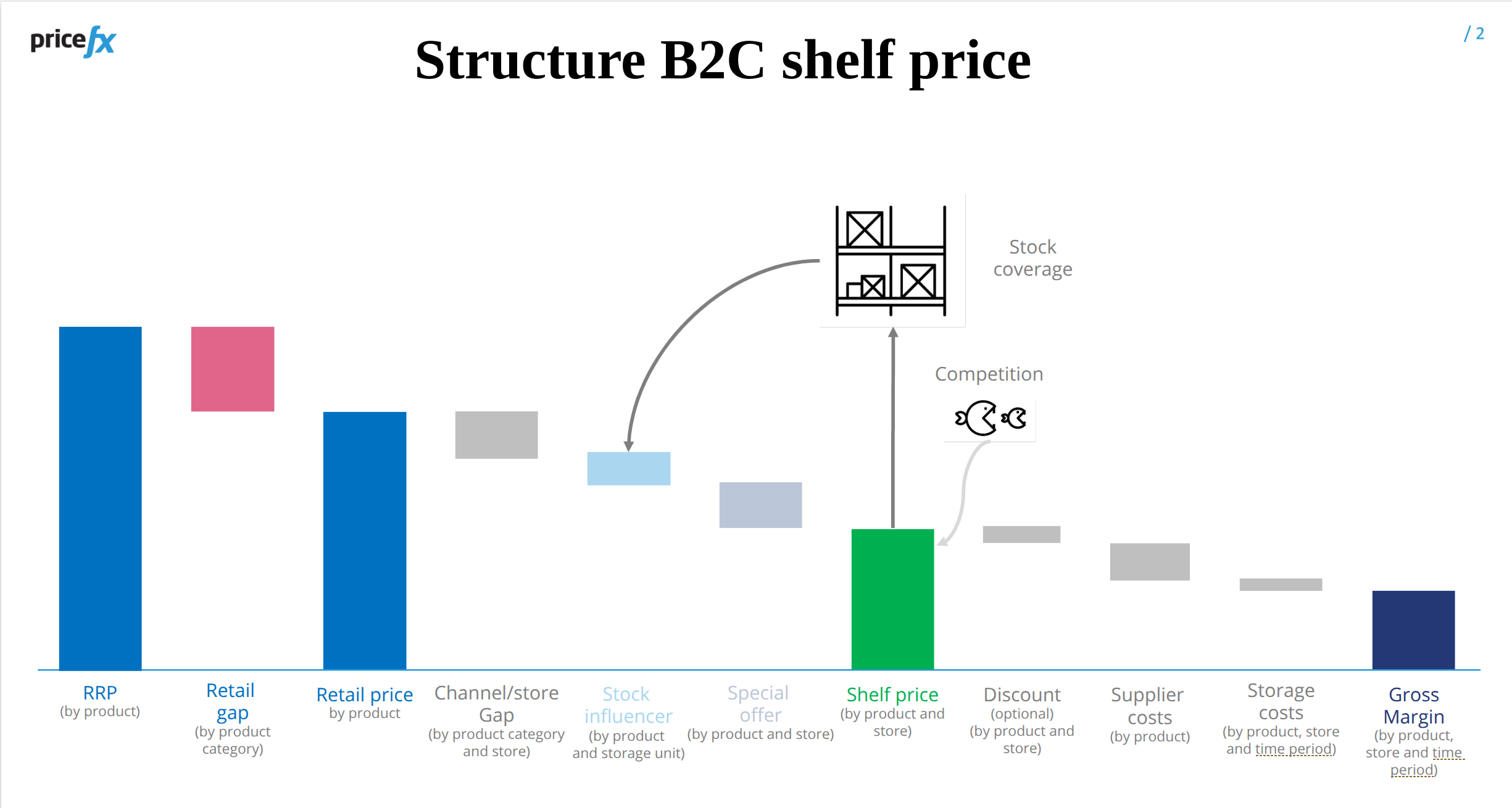 pricefx

Structure B2C shelf price

/ 2

Stock coverage

Competition

RRP
(by product)

Retail gap
(by product category)

Retail price
by product

Channel/store Gap
(by product category and store)

Stock influencer
(by product and storage unit)

Special offer
(by product and store)

Shelf price
(by product and store)

Discount
(optional)
(by product and store)

Supplier costs
(by product)

Storage costs
(by product, store and time period)

Gross Margin
(by product, store and time period)